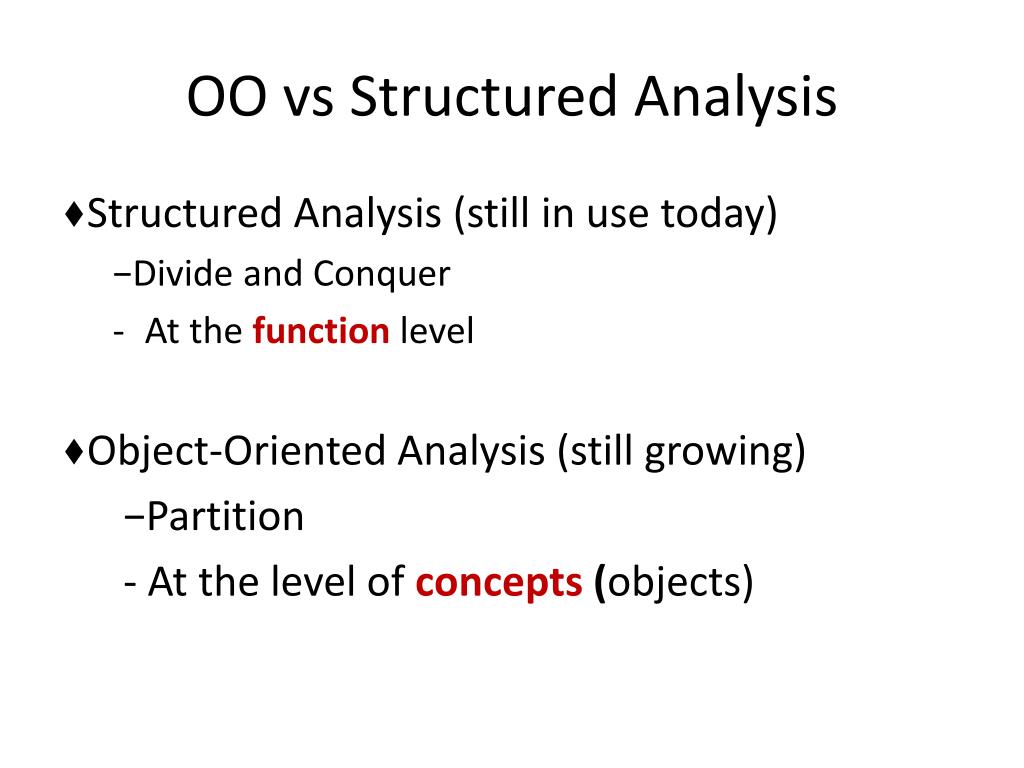 OO vs Structured Analysis

♦Structured Analysis (still in use today)

−Divide and Conquer

- At the function level

♦Object-Oriented Analysis (still growing)

−Partition

- At the level of concepts (objects)